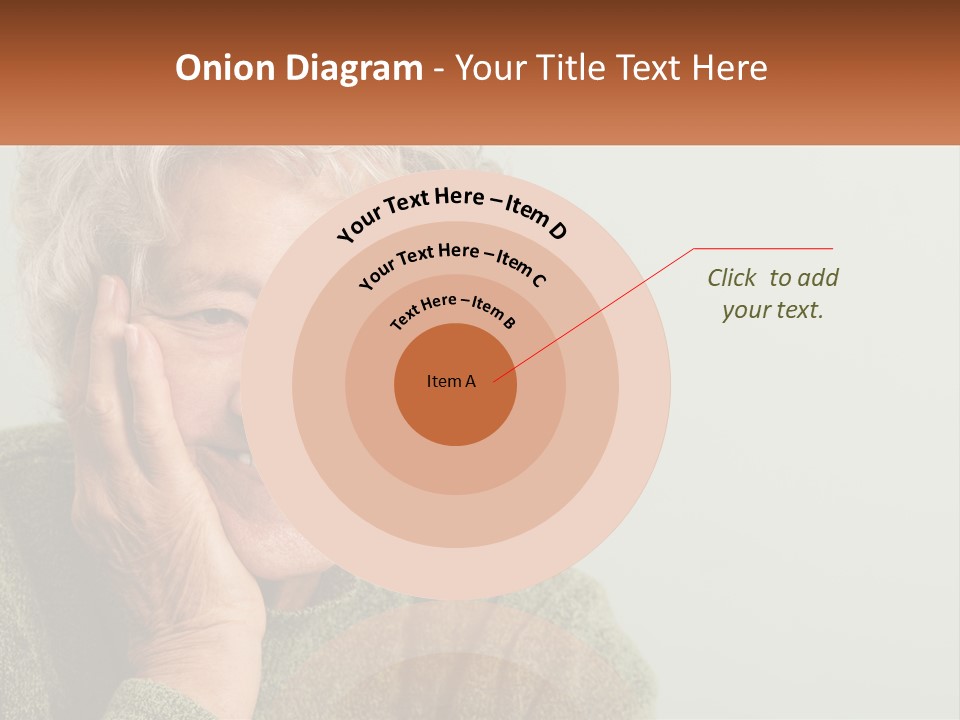 Onion Diagram - Your Title Text Here

Your Text Here – Item D

Your Text Here – Item C

Text Here – Item B

Item A

Click to add your text.